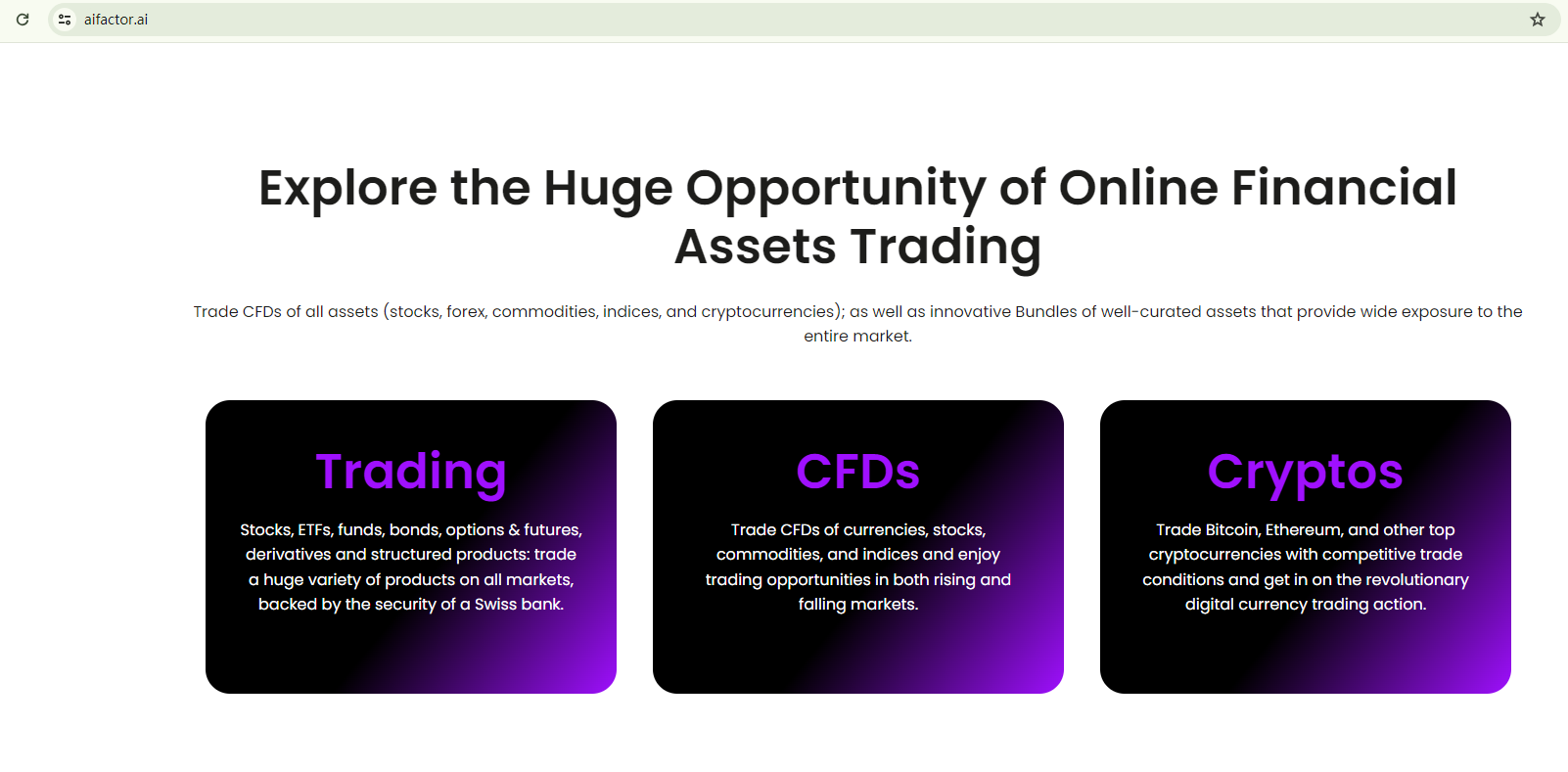 aifactor.ai

Explore the Huge Opportunity of Online Financial Assets Trading

Trade CFDs of all assets (stocks, forex, commodities, indices, and cryptocurrencies); as well as innovative Bundles of well-curated assets that provide wide exposure to the entire market.

Trading

Stocks, ETFs, funds, bonds, options & futures, derivatives and structured products: trade a huge variety of products on all markets, backed by the security of a Swiss bank.

CFDs

Trade CFDs of currencies, stocks, commodities, and indices and enjoy trading opportunities in both rising and falling markets.

Cryptos

Trade Bitcoin, Ethereum, and other top cryptocurrencies with competitive trade conditions and get in on the revolutionary digital currency trading action.